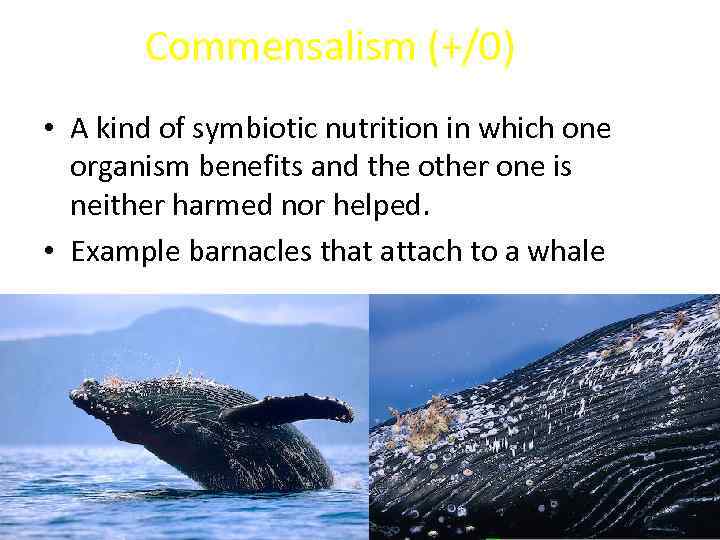 Commensalism (+/0)

• A kind of symbiotic nutrition in which one organism benefits and the other one is neither harmed nor helped.

• Example barnacles that attach to a whale